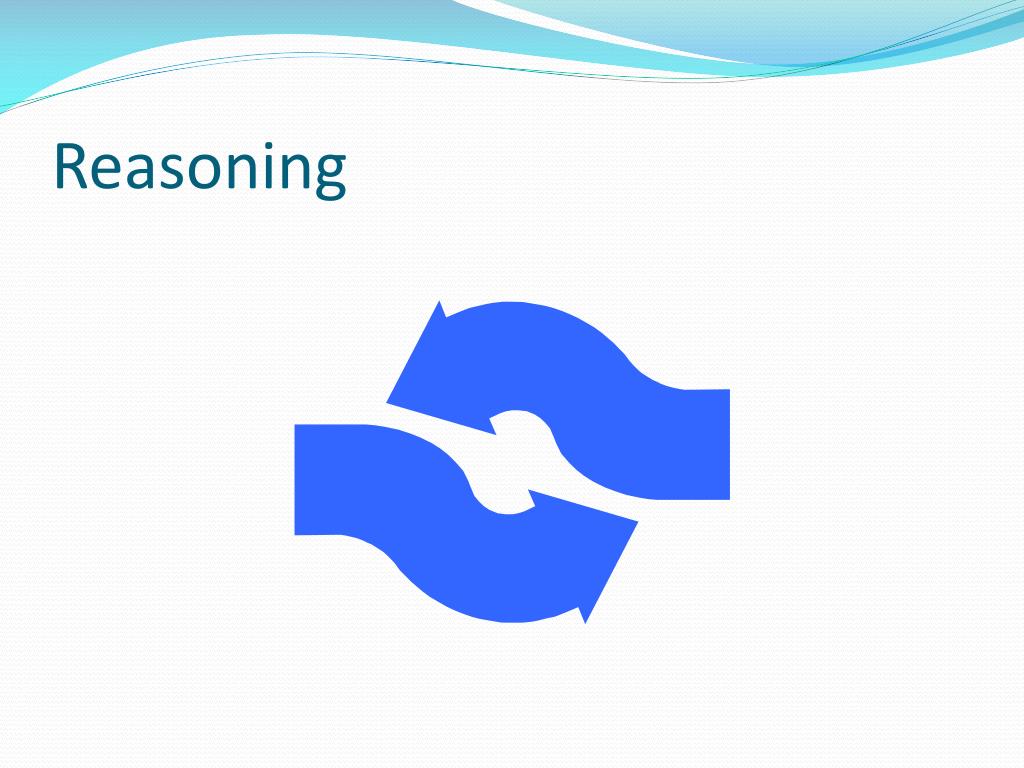 Reasoning